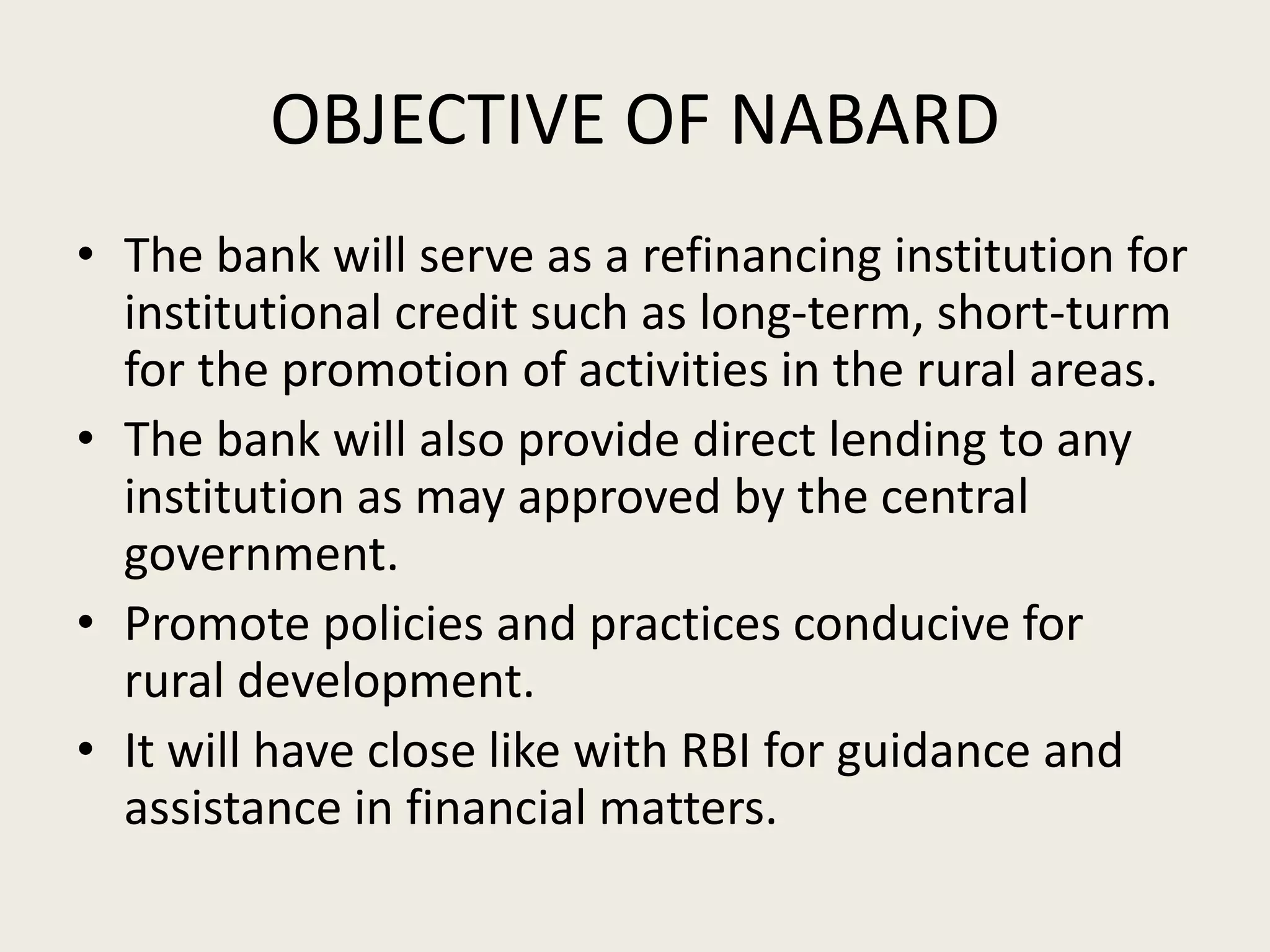 OBJECTIVE OF NABARD

• The bank will serve as a refinancing institution for institutional credit such as long-term, short-turm for the promotion of activities in the rural areas.
• The bank will also provide direct lending to any institution as may approved by the central government.
• Promote policies and practices conducive for rural development.
• It will have close like with RBI for guidance and assistance in financial matters.